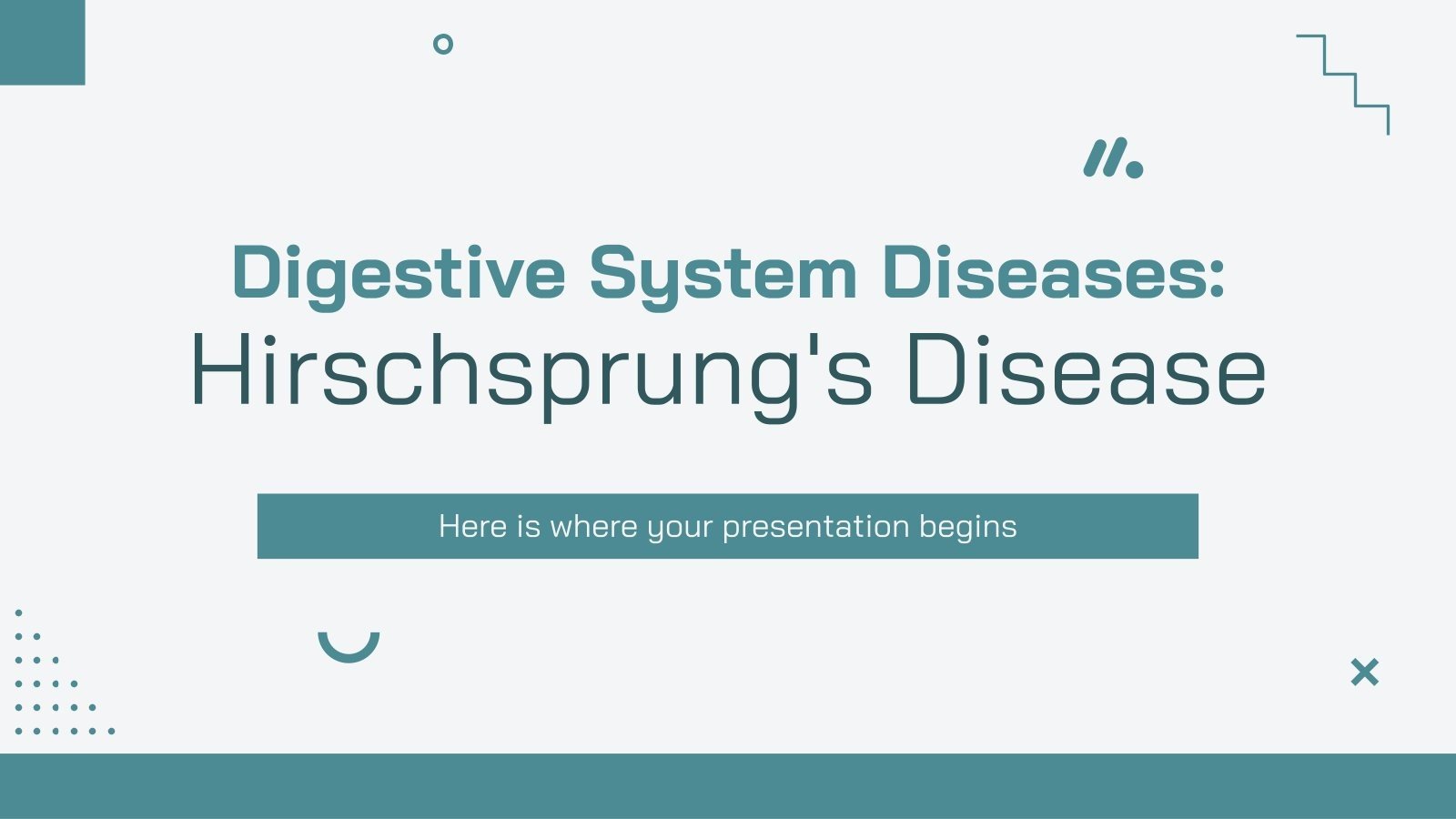 Digestive System Diseases:
Hirschsprung's Disease

Here is where your presentation begins